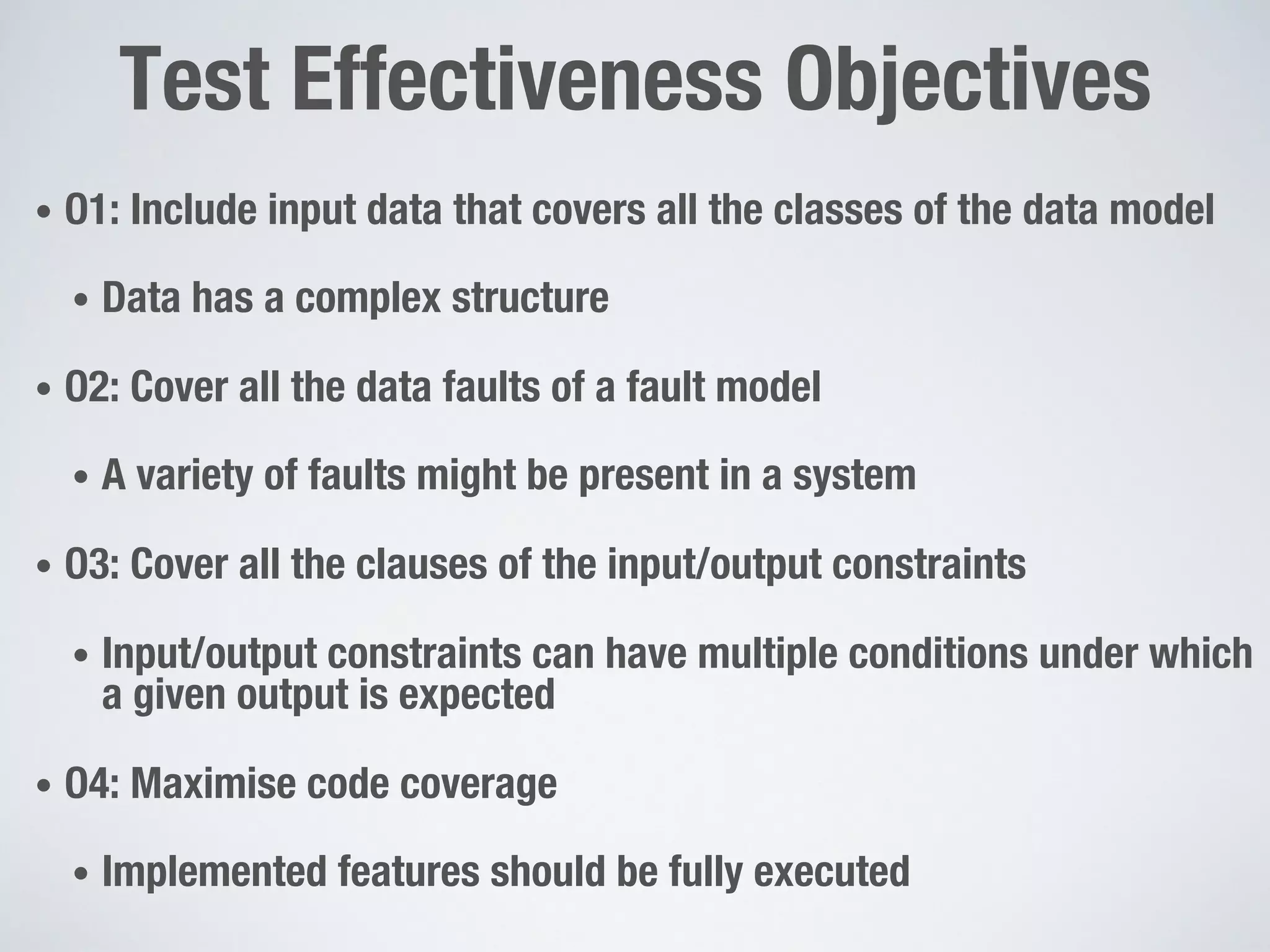 Test Effectiveness Objectives

• O1: Include input data that covers all the classes of the data model

• Data has a complex structure

• O2: Cover all the data faults of a fault model

• A variety of faults might be present in a system

• O3: Cover all the clauses of the input/output constraints

• Input/output constraints can have multiple conditions under which a given output is expected

• O4: Maximise code coverage

• Implemented features should be fully executed